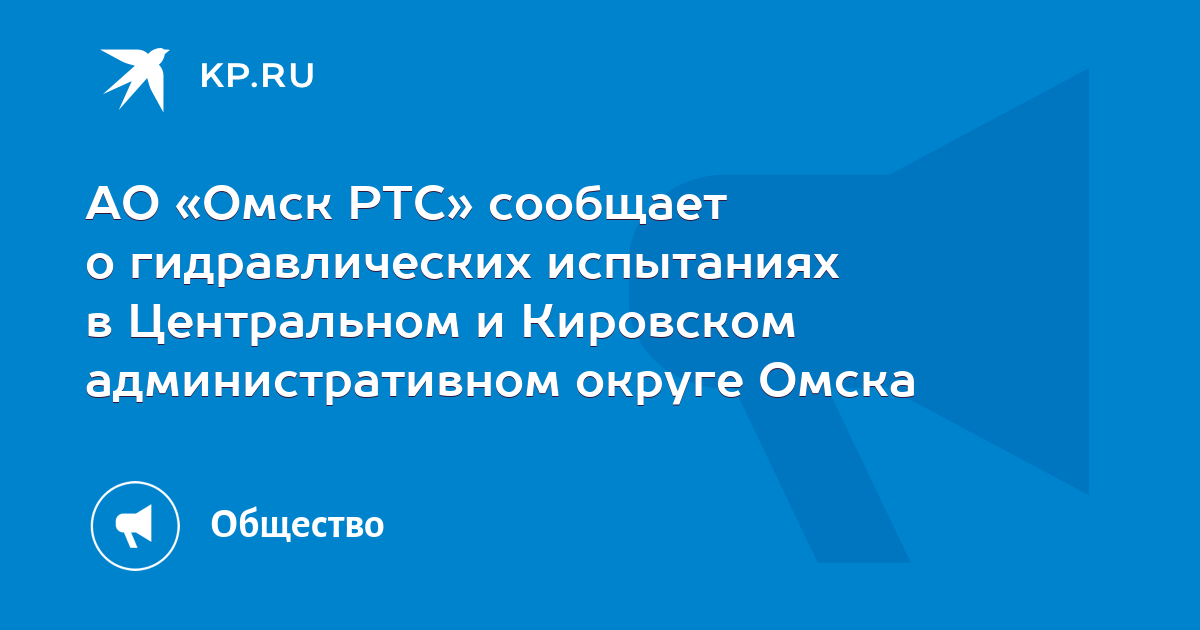 KP.RU

АО «Омск РТС» сообщает о гидравлических испытаниях в Центральном и Кировском административном округе Омска

Общество